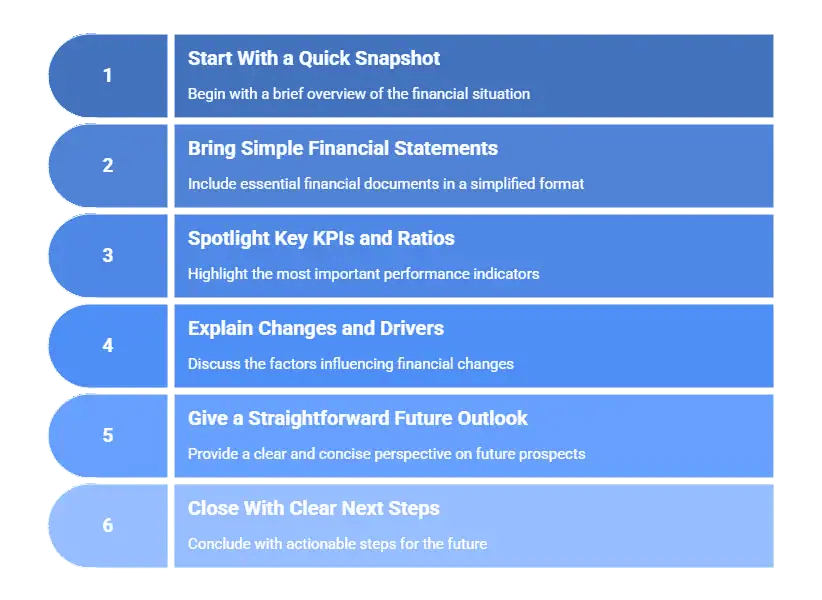 1

Start With a Quick Snapshot

Begin with a brief overview of the financial situation

2

Bring Simple Financial Statements

Include essential financial documents in a simplified format

3

Spotlight Key KPIs and Ratios

Highlight the most important performance indicators

4

Explain Changes and Drivers

Discuss the factors influencing financial changes

5

Give a Straightforward Future Outlook

Provide a clear and concise perspective on future prospects

6

Close With Clear Next Steps

Conclude with actionable steps for the future